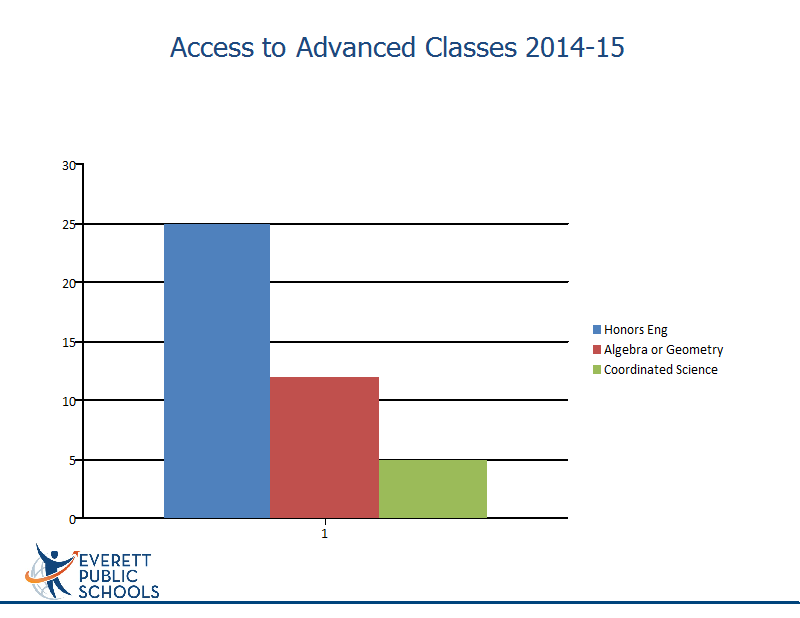 Access to Advanced Classes 2014-15

30
25
20
15
10
5
0

1

Honors Eng
Algebra or Geometry
Coordinated Science

EVERETT
PUBLIC
SCHOOLS